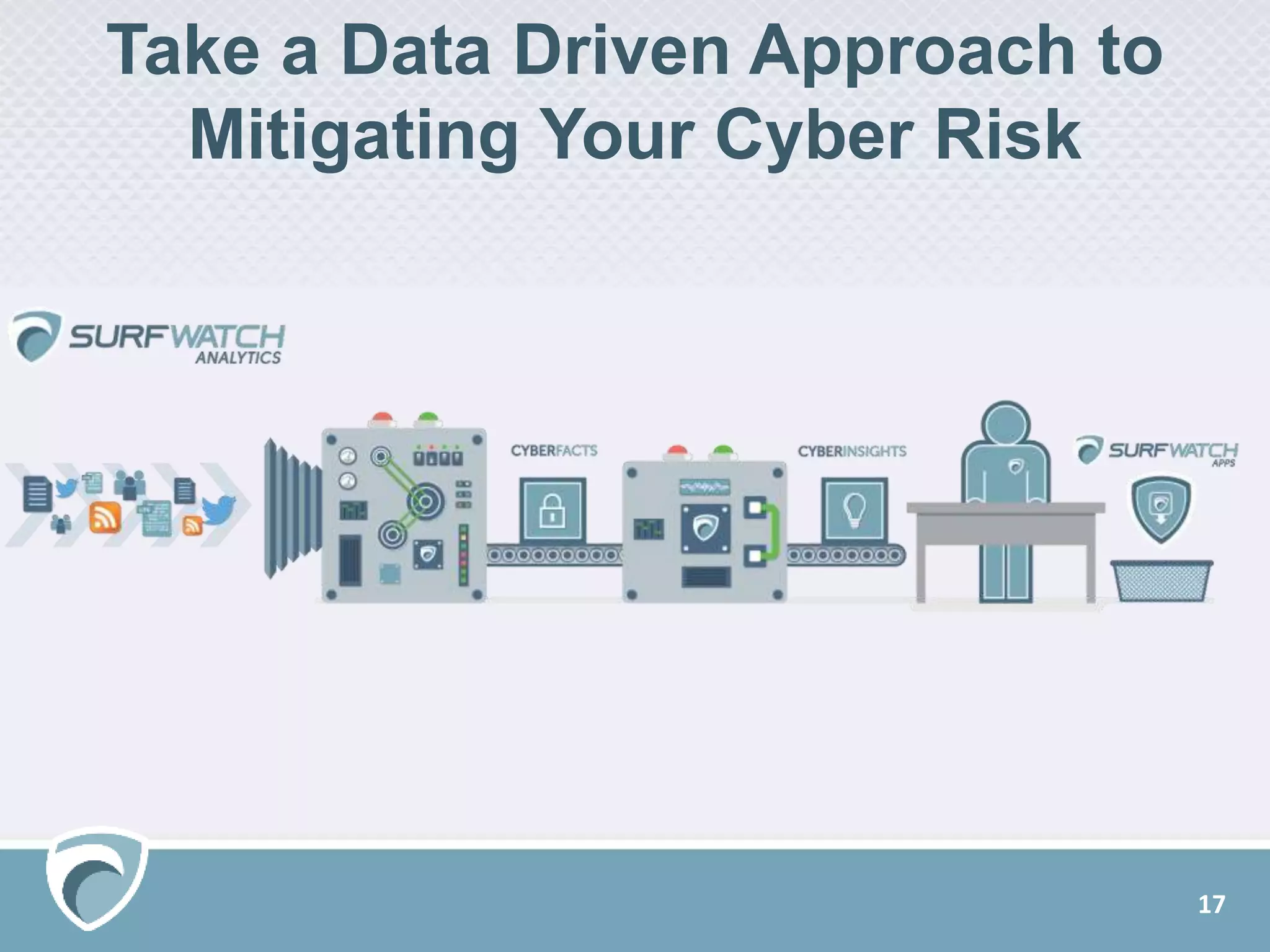 Take a Data Driven Approach to Mitigating Your Cyber Risk

SURFWATCH ANALYTICS

CYBERFACTS

CYBERINSIGHTS

SURFWATCH APPS

17